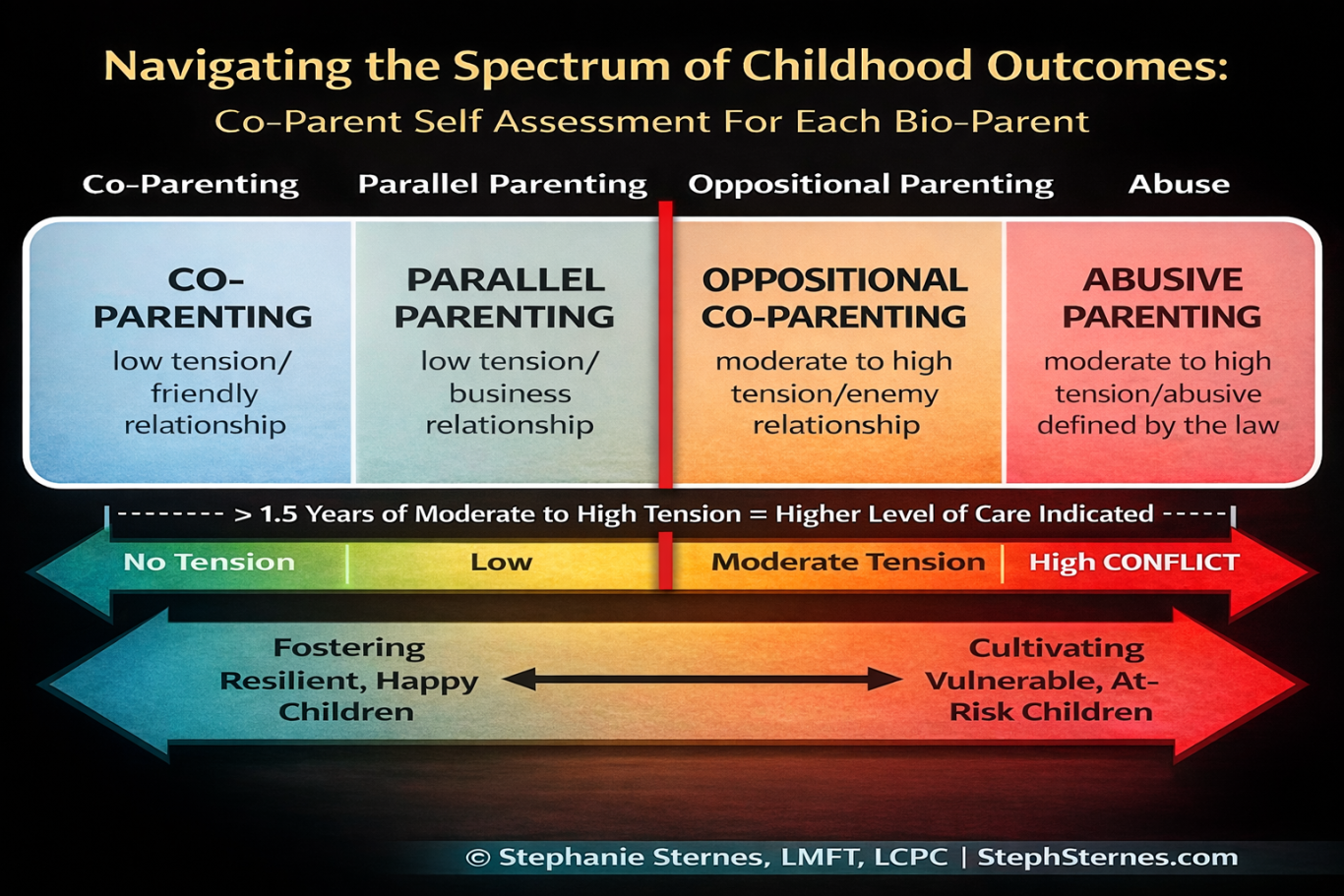 Navigating the Spectrum of Childhood Outcomes:
Co-Parent Self Assessment For Each Bio-Parent

Co-Parenting
Parallel Parenting
Oppositional Parenting
Abuse

CO-PARENTING
low tension/ friendly relationship

PARALLEL PARENTING
low tension/ business relationship

OPPOSITIONAL CO-PARENTING
moderate to high tension/enemy relationship

ABUSIVE PARENTING
moderate to high tension/abusive defined by the law

-------- > 1.5 Years of Moderate to High Tension = Higher Level of Care Indicated -----

No Tension
Low
Moderate Tension
High CONFLICT

Fostering Resilient, Happy Children

Cultivating Vulnerable, At-Risk Children

© Stephanie Sternes, LMFT, LCPC | StephSternes.com